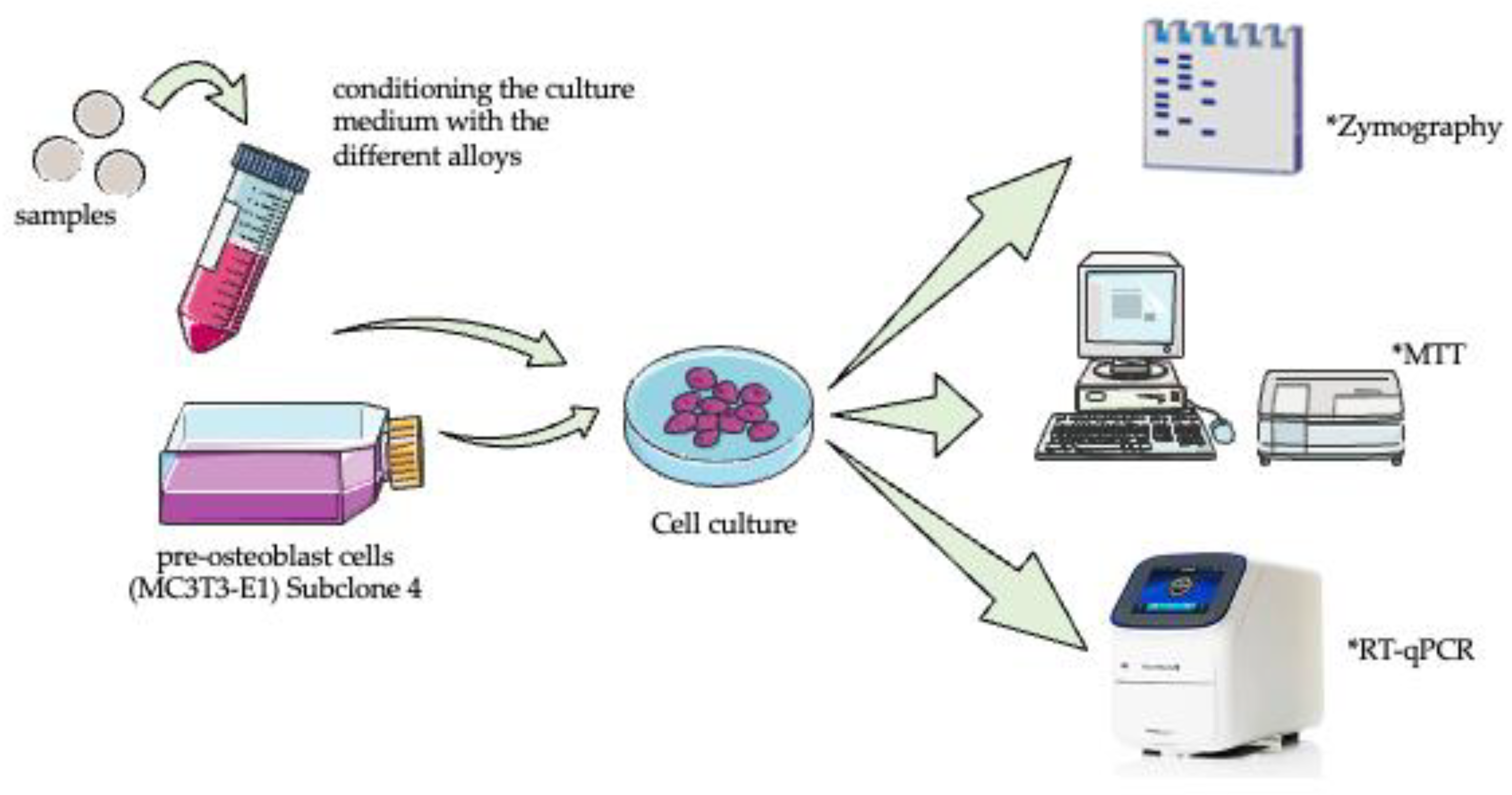 samples

conditioning the culture medium with the different alloys

pre-osteoblast cells (MC3T3-E1) Subclone 4

Cell culture

*Zymography

*MTT

*RT-qPCR